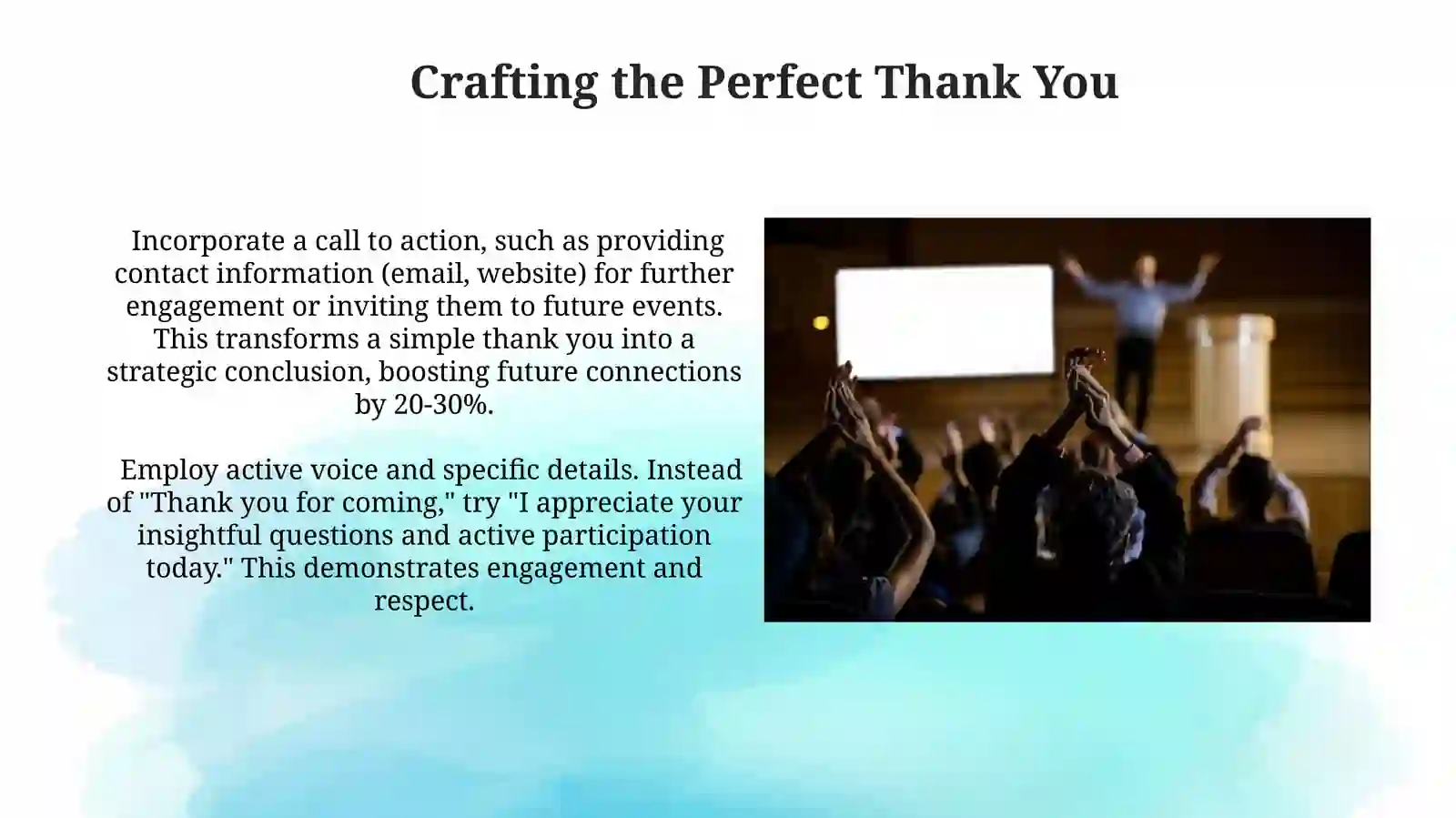 Crafting the Perfect Thank You

Incorporate a call to action, such as providing contact information (email, website) for further engagement or inviting them to future events. This transforms a simple thank you into a strategic conclusion, boosting future connections by 20-30%.

Employ active voice and specific details. Instead of "Thank you for coming," try "I appreciate your insightful questions and active participation today." This demonstrates engagement and respect.